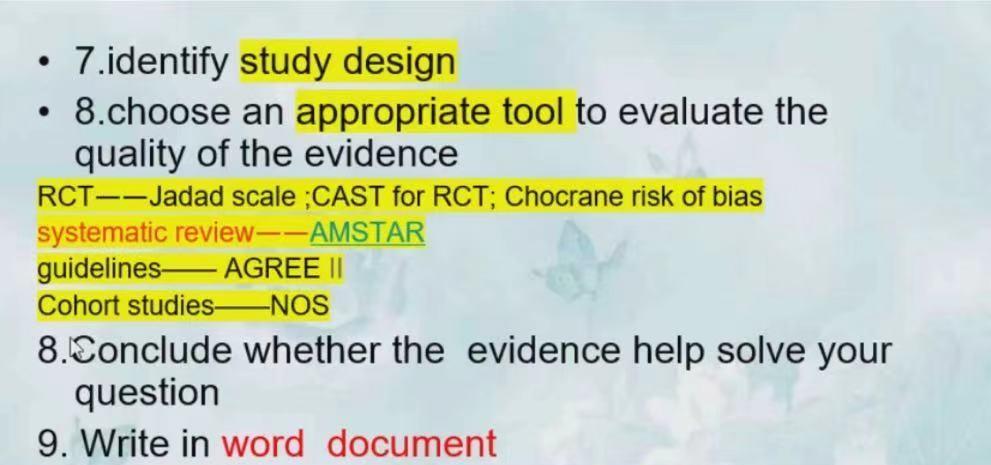 • 7.identify study design
• 8.choose an appropriate tool to evaluate the quality of the evidence

RCT——Jadad scale ;CAST for RCT; Chocrane risk of bias
systematic review——AMSTAR
guidelines—— AGREE II
Cohort studies——NOS

8.Conclude whether the evidence help solve your question

9. Write in word document